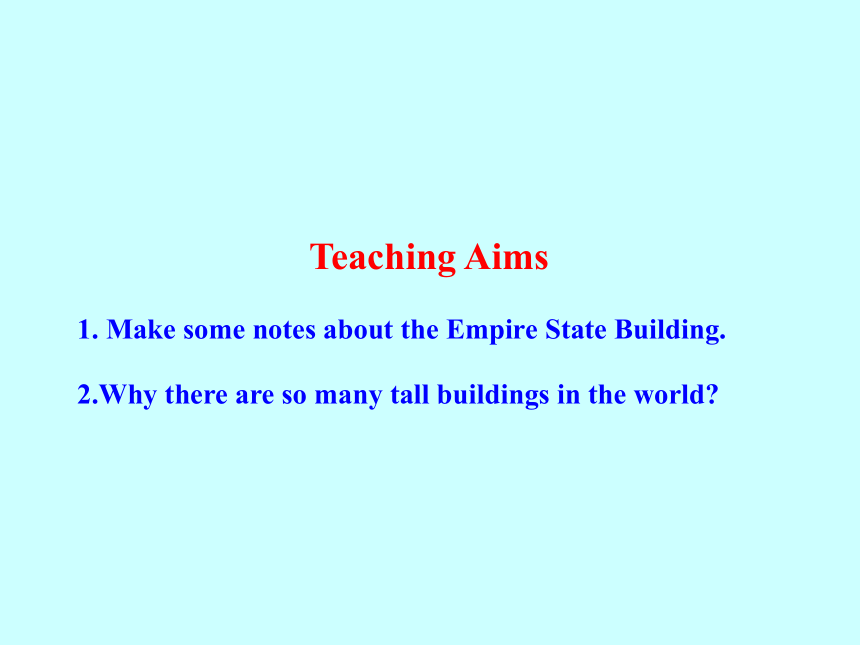 Teaching Aims

1. Make some notes about the Empire State Building.

2.Why there are so many tall buildings in the world?